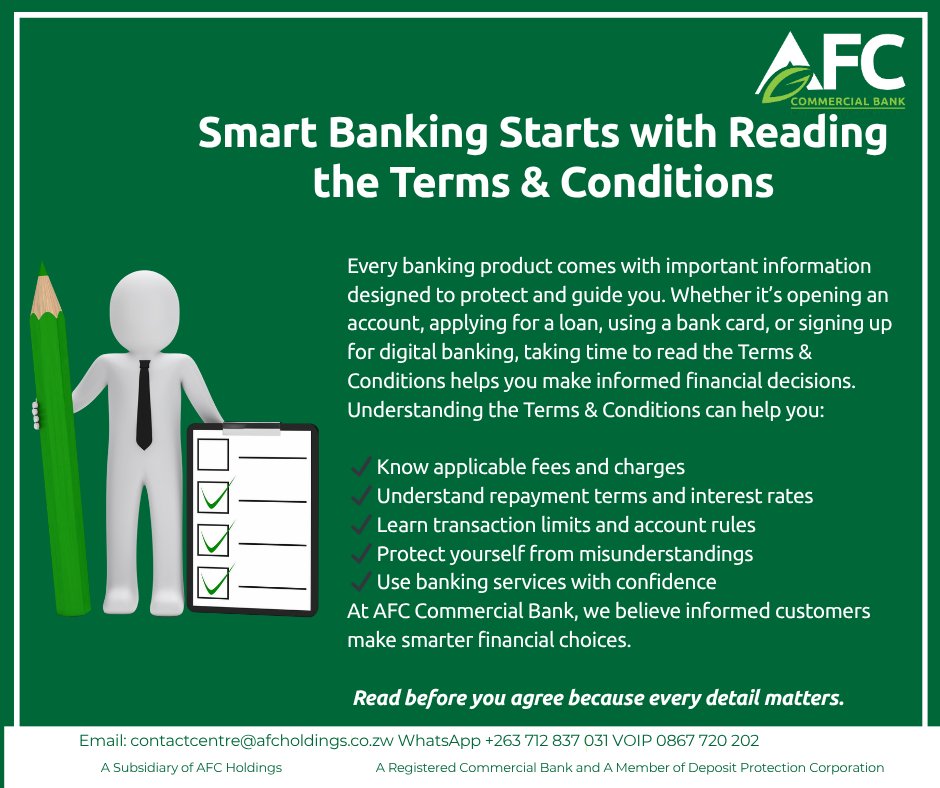 AFC
COMMERCIAL BANK

Smart Banking Starts with Reading the Terms & Conditions

Every banking product comes with important information designed to protect and guide you. Whether it's opening an account, applying for a loan, using a bank card, or signing up for digital banking, taking time to read the Terms & Conditions helps you make informed financial decisions. Understanding the Terms & Conditions can help you:

✓ Know applicable fees and charges
✓ Understand repayment terms and interest rates
✓ Learn transaction limits and account rules
✓ Protect yourself from misunderstandings
✓ Use banking services with confidence
At AFC Commercial Bank, we believe informed customers make smarter financial choices.

Read before you agree because every detail matters.

Email: contactcentre@afcholdings.co.zw WhatsApp +263 712 837 031 VOIP 0867 720 202
A Subsidiary of AFC Holdings A Registered Commercial Bank and A Member of Deposit Protection Corporation